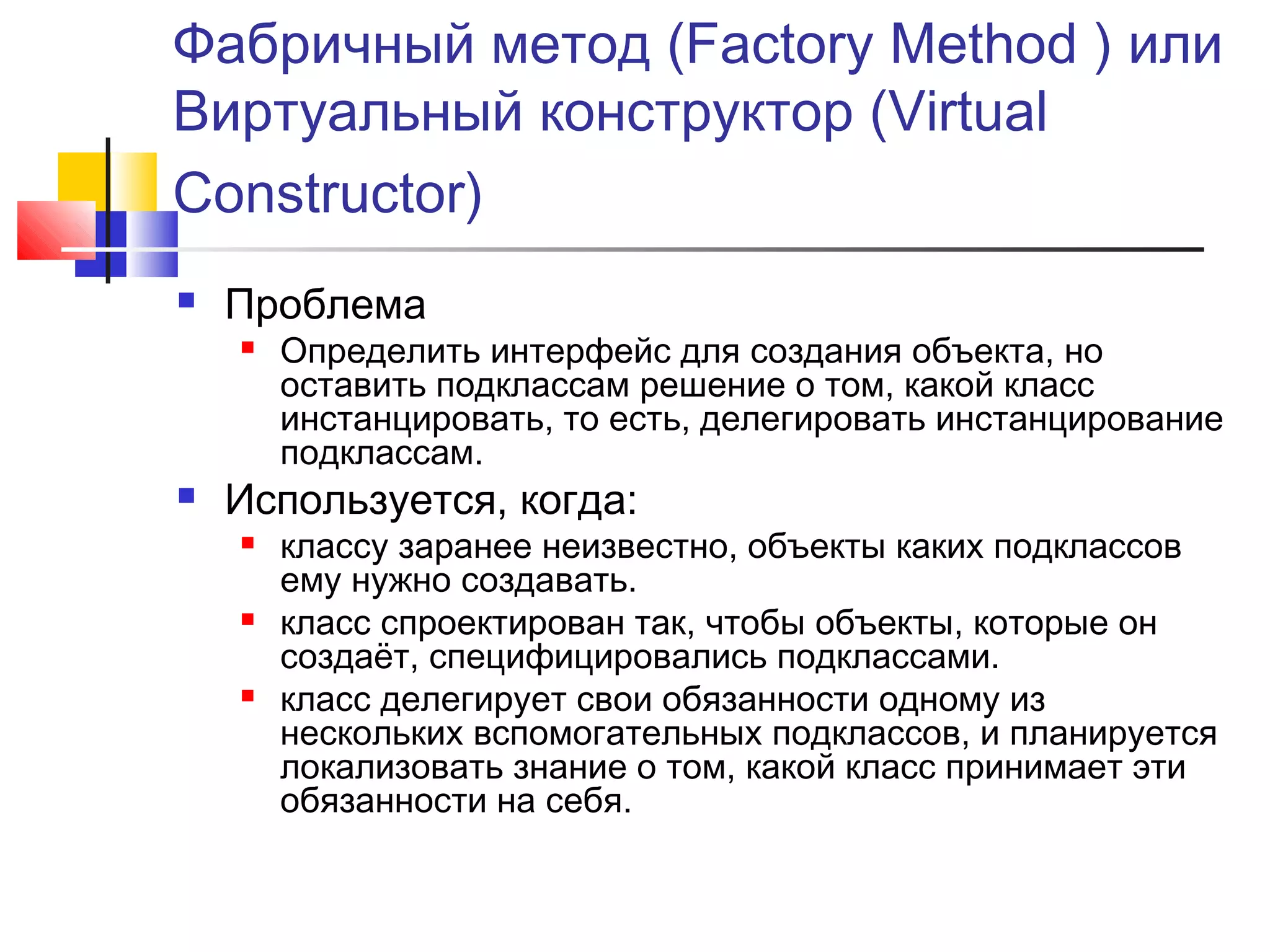 Фабричный метод (Factory Method ) или Виртуальный конструктор (Virtual Constructor)

Проблема

Определить интерфейс для создания объекта, но оставить подклассам решение о том, какой класс инстанцировать, то есть, делегировать инстанцирование подклассам.

Используется, когда:

классу заранее неизвестно, объекты каких подклассов ему нужно создавать.

класс спроектирован так, чтобы объекты, которые он создаёт, специфицировались подклассами.

класс делегирует свои обязанности одному из нескольких вспомогательных подклассов, и планируется локализовать знание о том, какой класс принимает эти обязанности на себя.